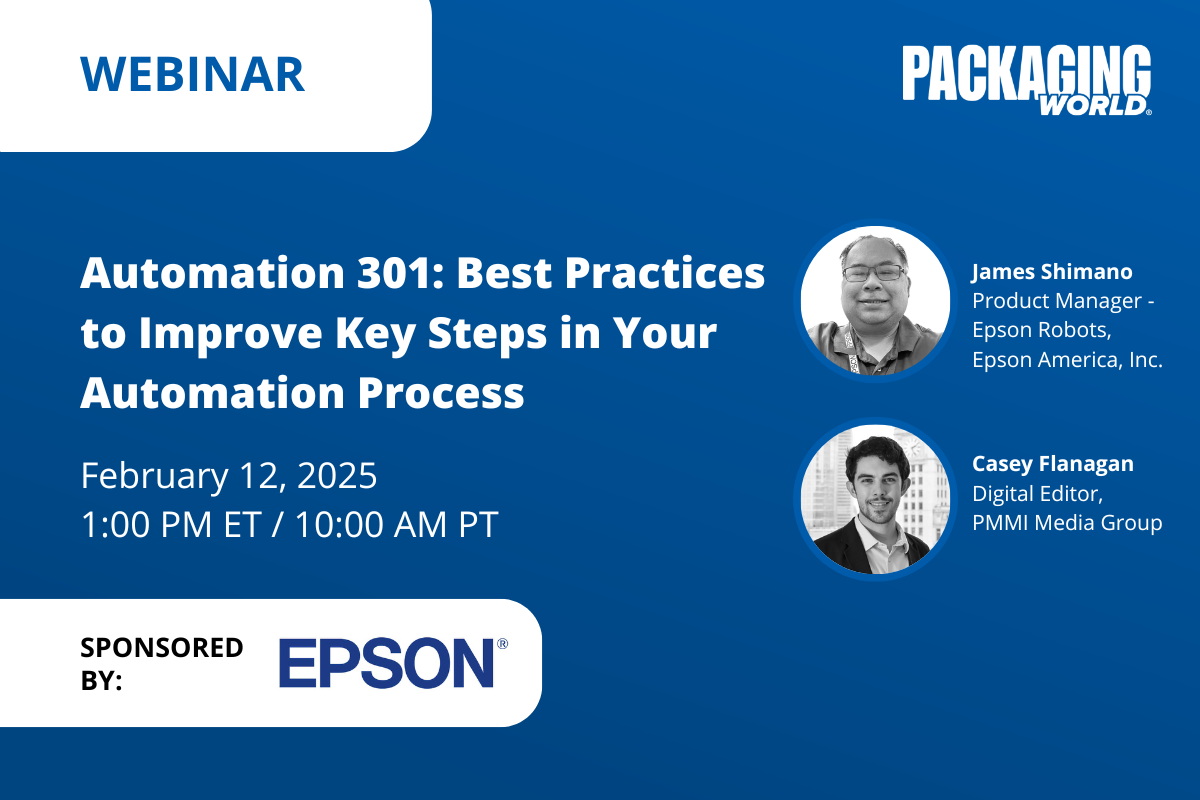 WEBINAR

PACKAGING WORLD®

Automation 301: Best Practices to Improve Key Steps in Your Automation Process

February 12, 2025
1:00 PM ET / 10:00 AM PT

James Shimano
Product Manager - Epson Robots, Epson America, Inc.

Casey Flanagan
Digital Editor, PMMI Media Group

SPONSORED BY:

EPSON®